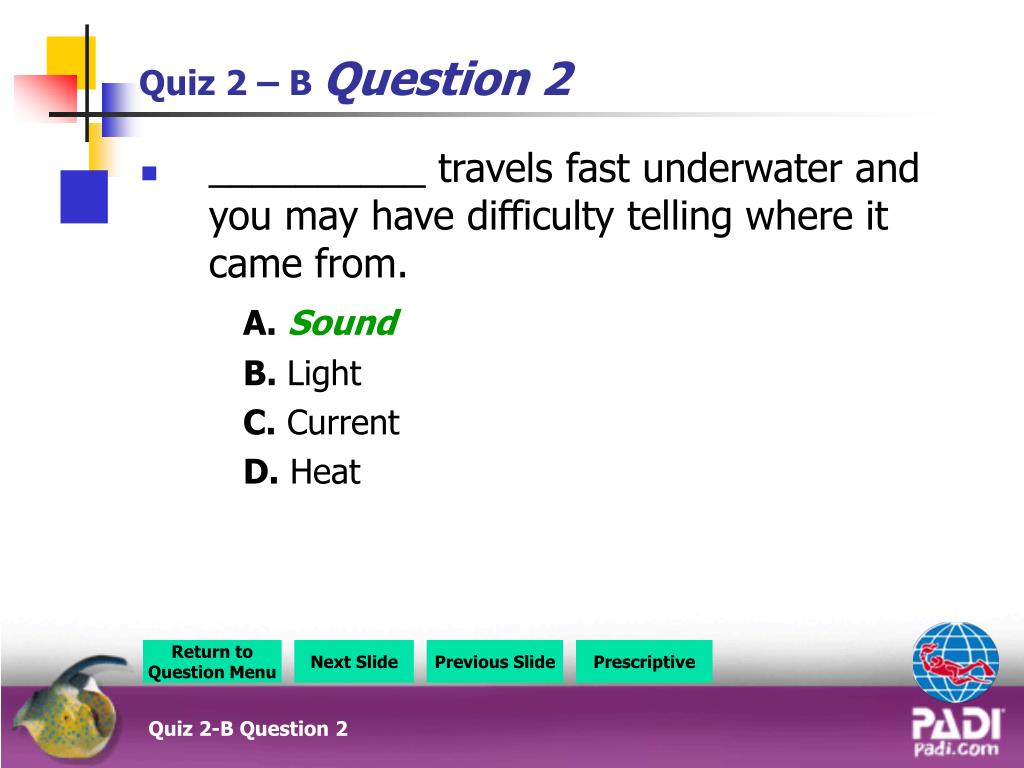 Quiz 2 – B Question 2

__________ travels fast underwater and you may have difficulty telling where it came from.

A. Sound
B. Light
C. Current
D. Heat

Return to Question Menu
Next Slide
Previous Slide
Prescriptive

Quiz 2-B Question 2

PADI
Padi.com